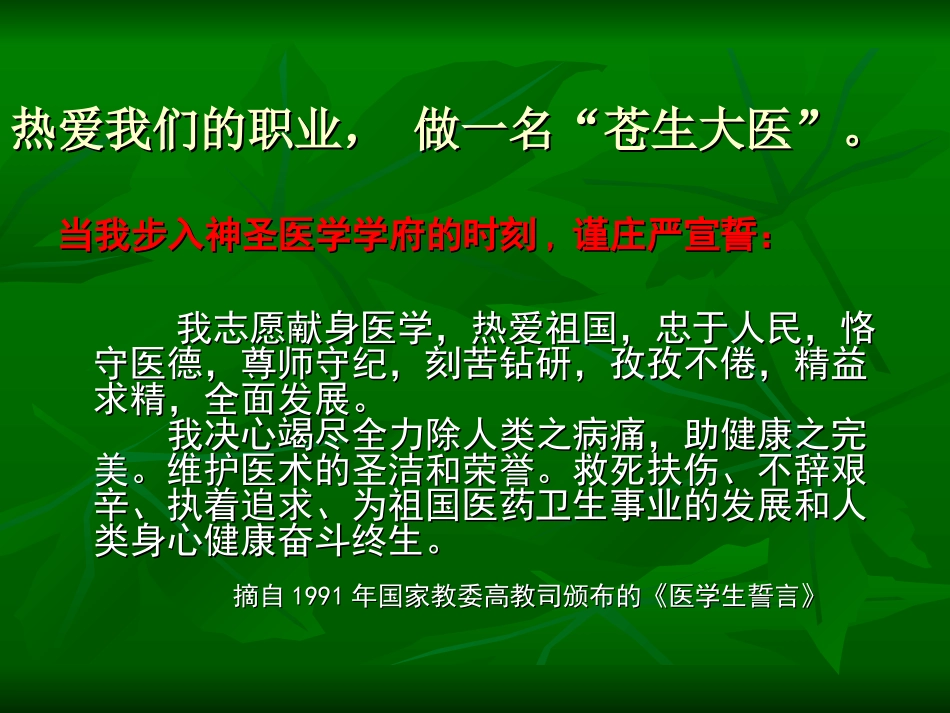 热爱我们的职业， 做一名“苍生大医”。

当我步入神圣医学学府的时刻，谨庄严宣誓：

我志愿献身医学，热爱祖国，忠于人民，恪守医德，尊师守纪，刻苦钻研，孜孜不倦，精益求精，全面发展。

我决心竭尽全力除人类之病痛，助健康之完美。维护医术的圣洁和荣誉。救死扶伤、不辞艰辛、执着追求、为祖国医药卫生事业的发展和人类身心健康奋斗终生。

摘自 1991 年国家教委高教司颁布的《医学生誓言》